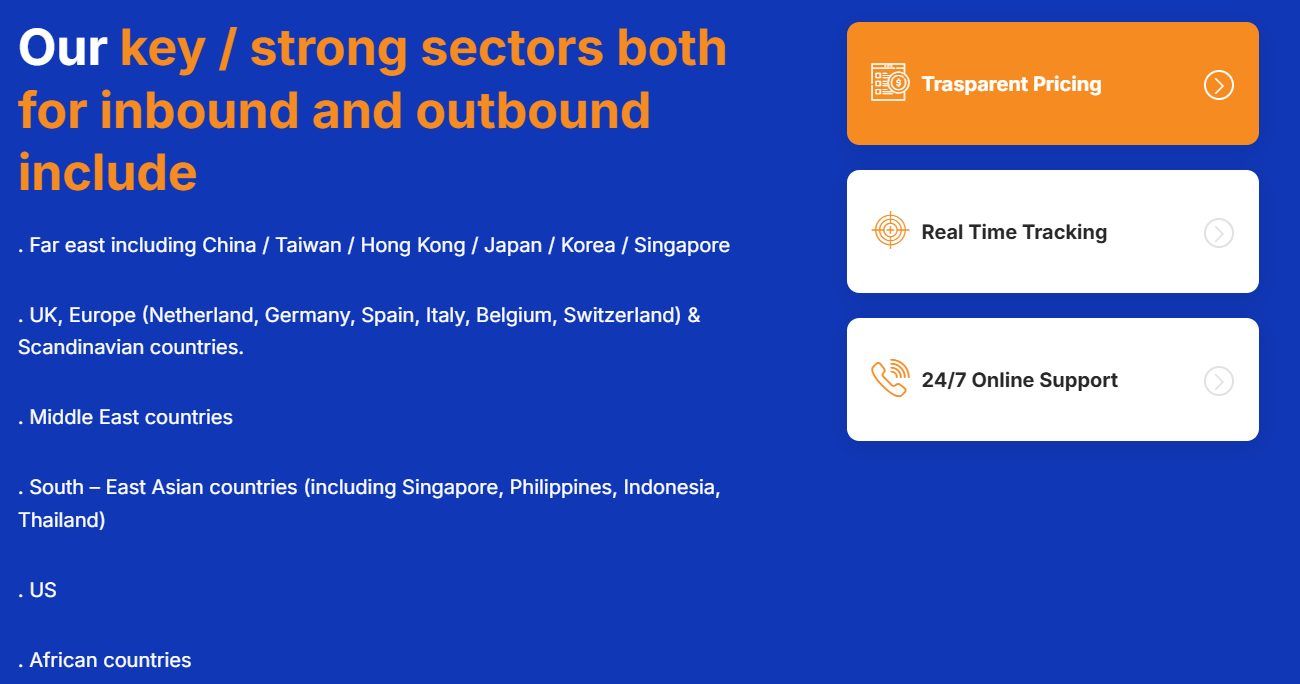 Our key / strong sectors both for inbound and outbound include

. Far east including China / Taiwan / Hong Kong / Japan / Korea / Singapore

. UK, Europe (Netherland, Germany, Spain, Italy, Belgium, Switzerland) & Scandinavian countries.

. Middle East countries

. South – East Asian countries (including Singapore, Philippines, Indonesia, Thailand)

. US

. African countries

Trasparent Pricing

Real Time Tracking

24/7 Online Support